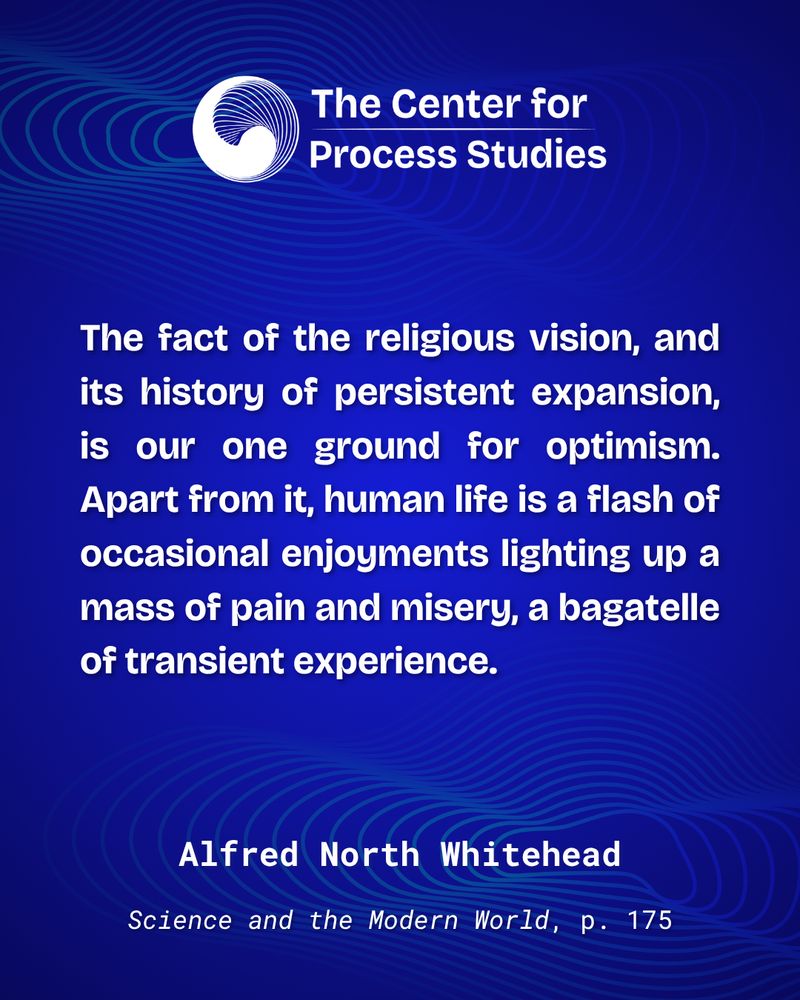 The Center for
Process Studies

The fact of the religious vision, and its history of persistent expansion, is our one ground for optimism. Apart from it, human life is a flash of occasional enjoyments lighting up a mass of pain and misery, a bagatelle of transient experience.

Alfred North Whitehead

Science and the Modern World, p. 175